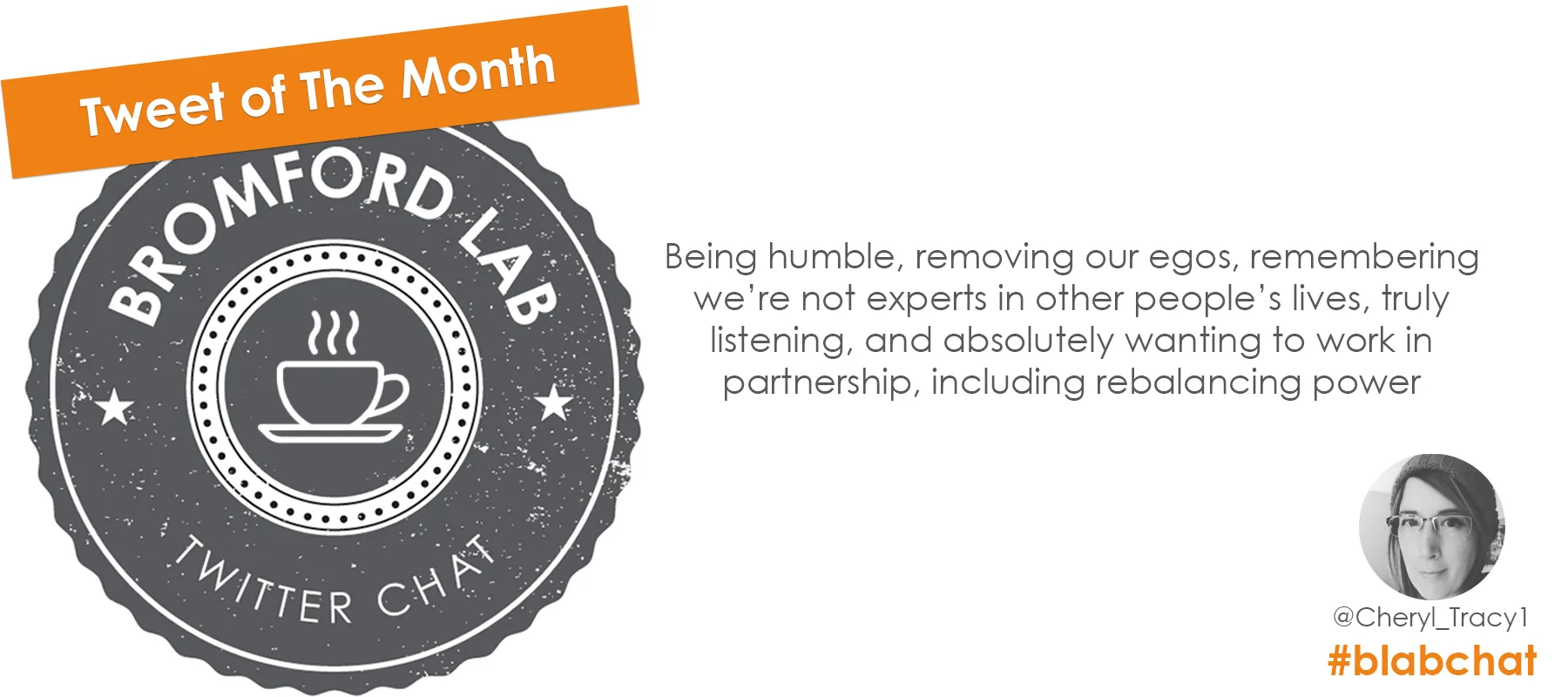 Tweet of The Month

BROMFORD LAB

TWITTER CHAT

Being humble, removing our egos, remembering we're not experts in other people's lives, truly listening, and absolutely wanting to work in partnership, including rebalancing power

@Cheryl_Tracy1

#blabchat